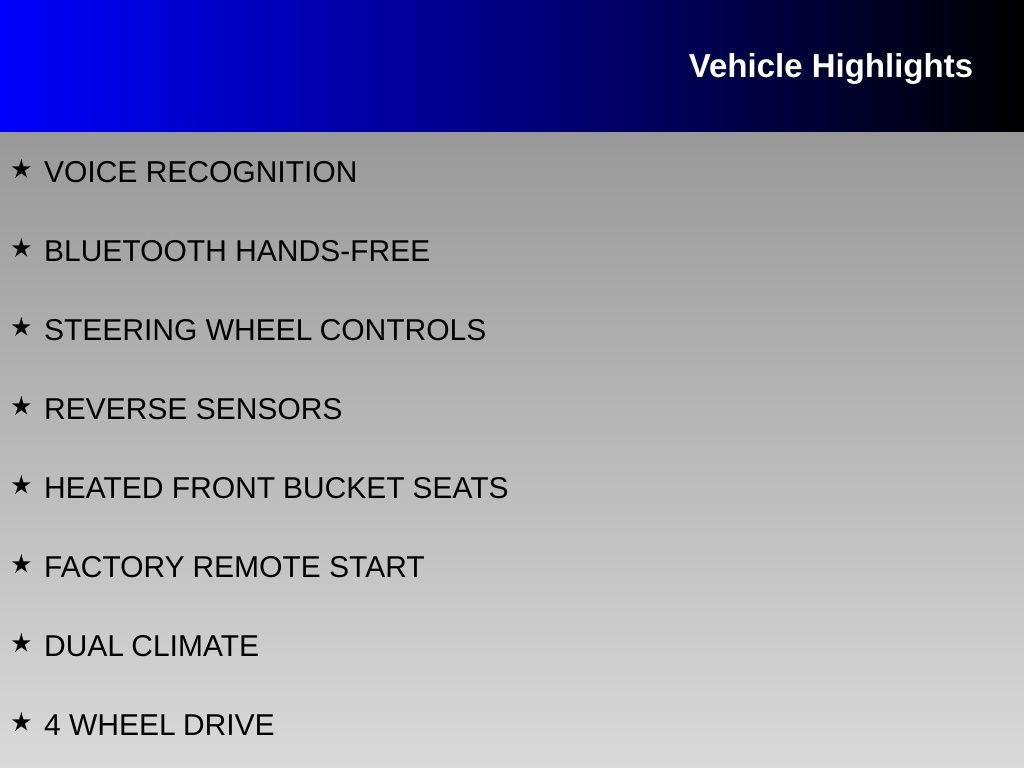 Vehicle Highlights

★ VOICE RECOGNITION

★ BLUETOOTH HANDS-FREE

★ STEERING WHEEL CONTROLS

★ REVERSE SENSORS

★ HEATED FRONT BUCKET SEATS

★ FACTORY REMOTE START

★ DUAL CLIMATE

★ 4 WHEEL DRIVE